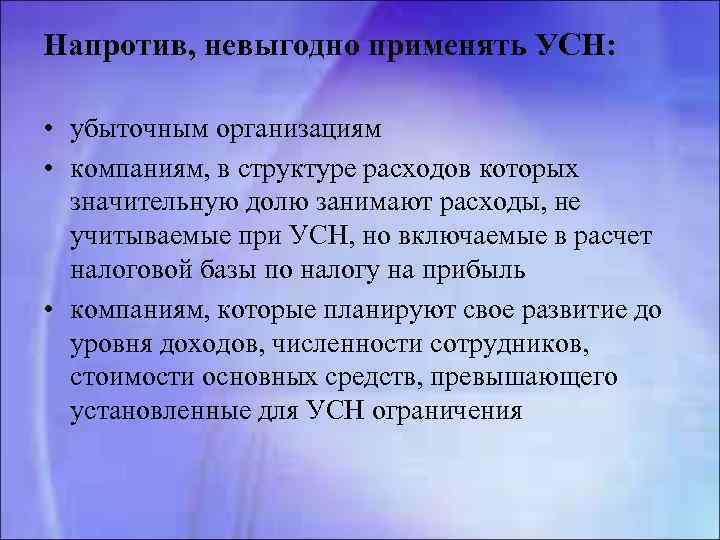 Напротив, невыгодно применять УСН:

• убыточным организациям
• компаниям, в структуре расходов которых значительную долю занимают расходы, не учитываемые при УСН, но включаемые в расчет налоговой базы по налогу на прибыль
• компаниям, которые планируют свое развитие до уровня доходов, численности сотрудников, стоимости основных средств, превышающего установленные для УСН ограничения